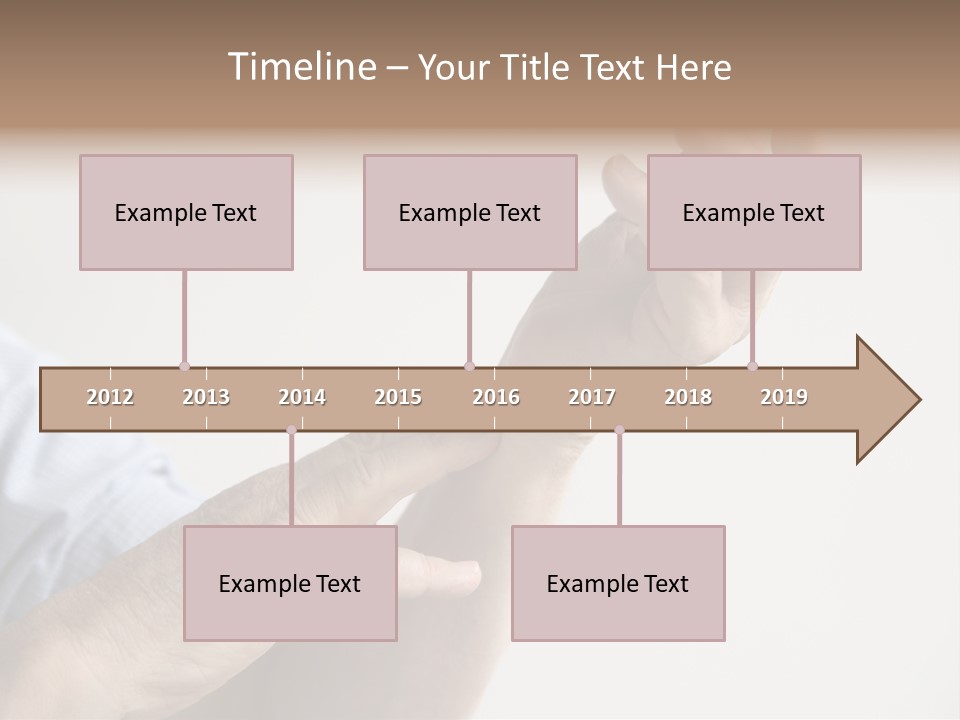 Timeline – Your Title Text Here

Example Text

Example Text

Example Text

2012 2013 2014 2015 2016 2017 2018 2019

Example Text

Example Text